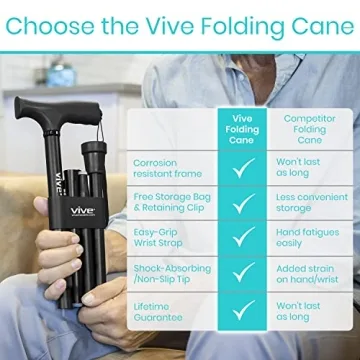 Choose the Vive Folding Cane

vive

vive

| | Vive Folding Cane | Competitor Folding Cane |
|---|---|---|
| Corrosion resistant frame | ✓ | Won't last as long |
| Free Storage Bag & Retaining Clip | ✓ | Less convenient storage |
| Easy-Grip Wrist Strap | ✓ | Hand fatigues easily |
| Shock-Absorbing /Non-Slip Tip | ✓ | Added strain on hand/wrist |
| Lifetime Guarantee | ✓ | Won't last as long |